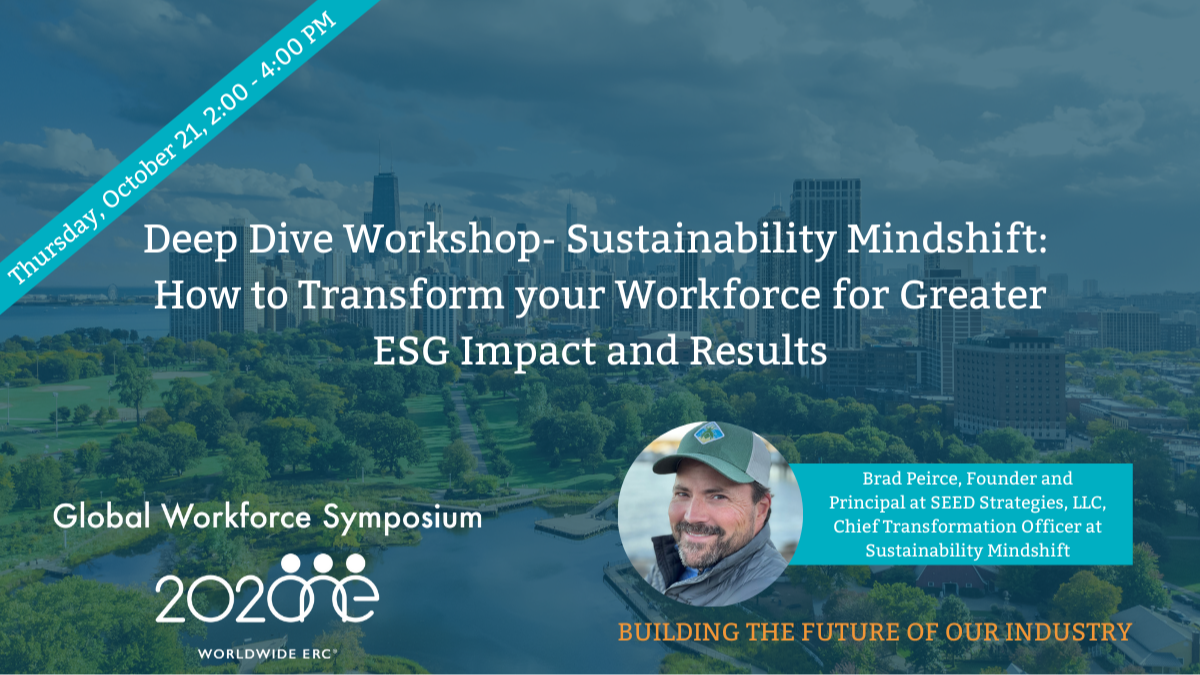 Thursday, October 21, 2:00 - 4:00 PM

Deep Dive Workshop- Sustainability Mindshift: How to Transform your Workforce for Greater ESG Impact and Results

Global Workforce Symposium

2021

WORLDWIDE ERC®

Brad Peirce, Founder and Principal at SEED Strategies, LLC, Chief Transformation Officer at Sustainability Mindshift

BUILDING THE FUTURE OF OUR INDUSTRY